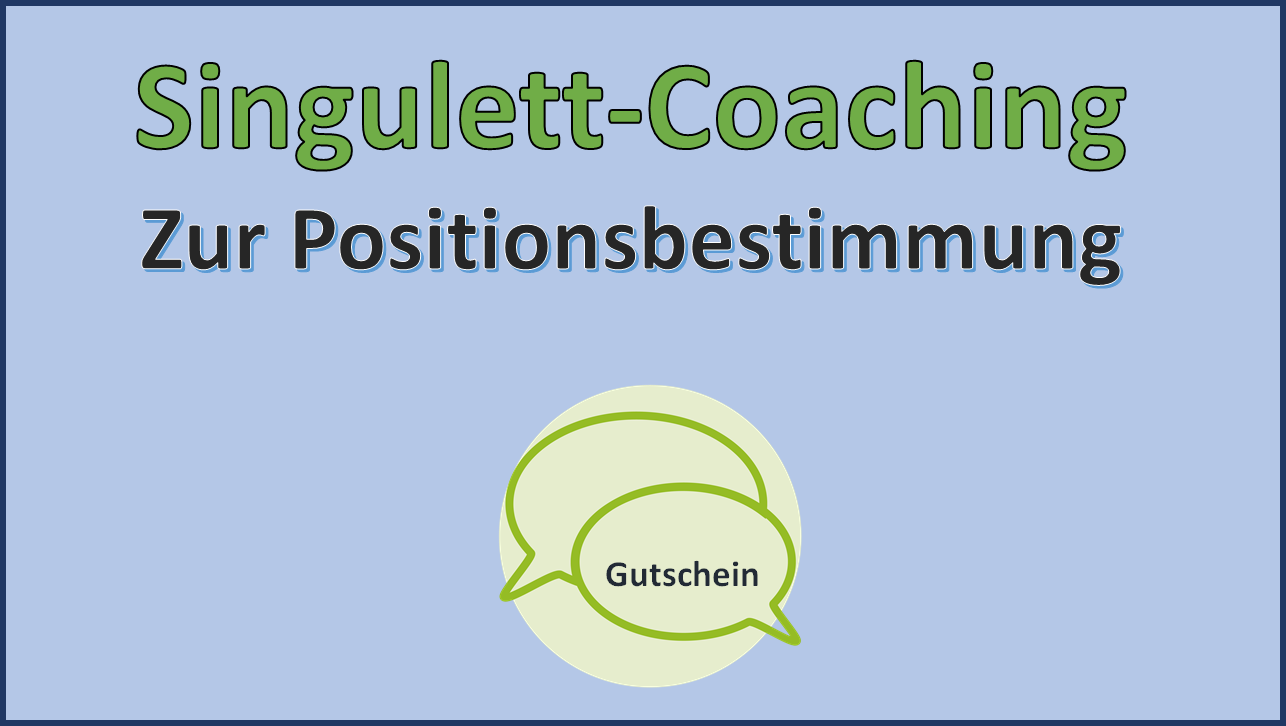 Singulett-Coaching
Zur Positionsbestimmung

Gutschein